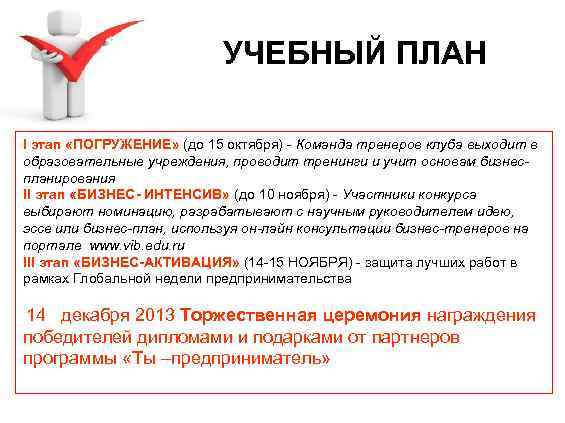 УЧЕБНЫЙ ПЛАН

I этап «ПОГРУЖЕНИЕ» (до 15 октября) - Команда тренеров клуба выходит в образовательные учреждения, проводит тренинги и учит основам бизнес-планирования
II этап «БИЗНЕС - ИНТЕНСИВ» (до 10 ноября) - Участники конкурса выбирают номинацию, разрабатывают с научным руководителем идею, эссе или бизнес-план, используя он-лайн консультации бизнес-тренеров на портале www.vib.edu.ru
III этап «БИЗНЕС-АКТИВАЦИЯ» (14-15 НОЯБРЯ) - защита лучших работ в рамках Глобальной недели предпринимательства

14 декабря 2013 Торжественная церемония награждения победителей дипломами и подарками от партнеров программы «Ты –предприниматель»